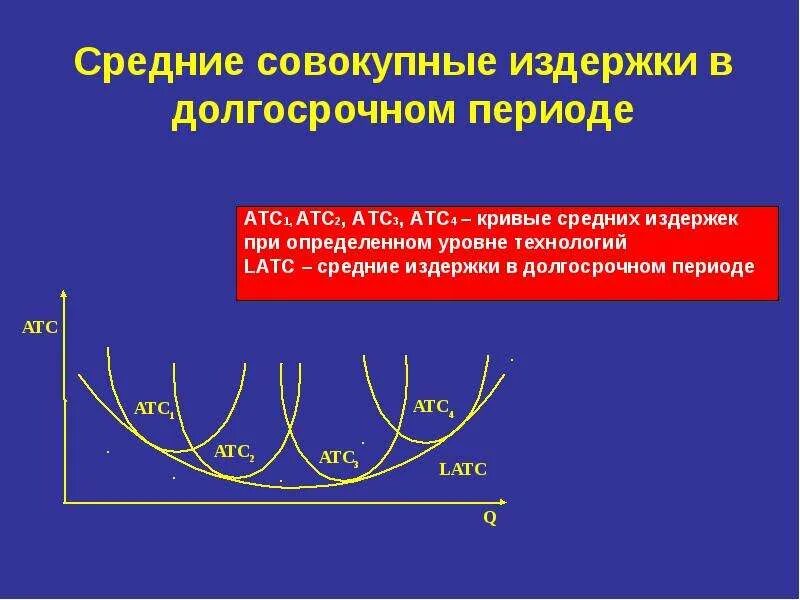 Средние совокупные издержки в долгосрочном периоде

$ATC_1$, $ATC_2$, $ATC_3$, $ATC_4$ – кривые средних издержек при определенном уровне технологий
LATC – средние издержки в долгосрочном периоде

ATC

$ATC_1$

$ATC_2$

$ATC_3$

$ATC_4$

LATC

Q